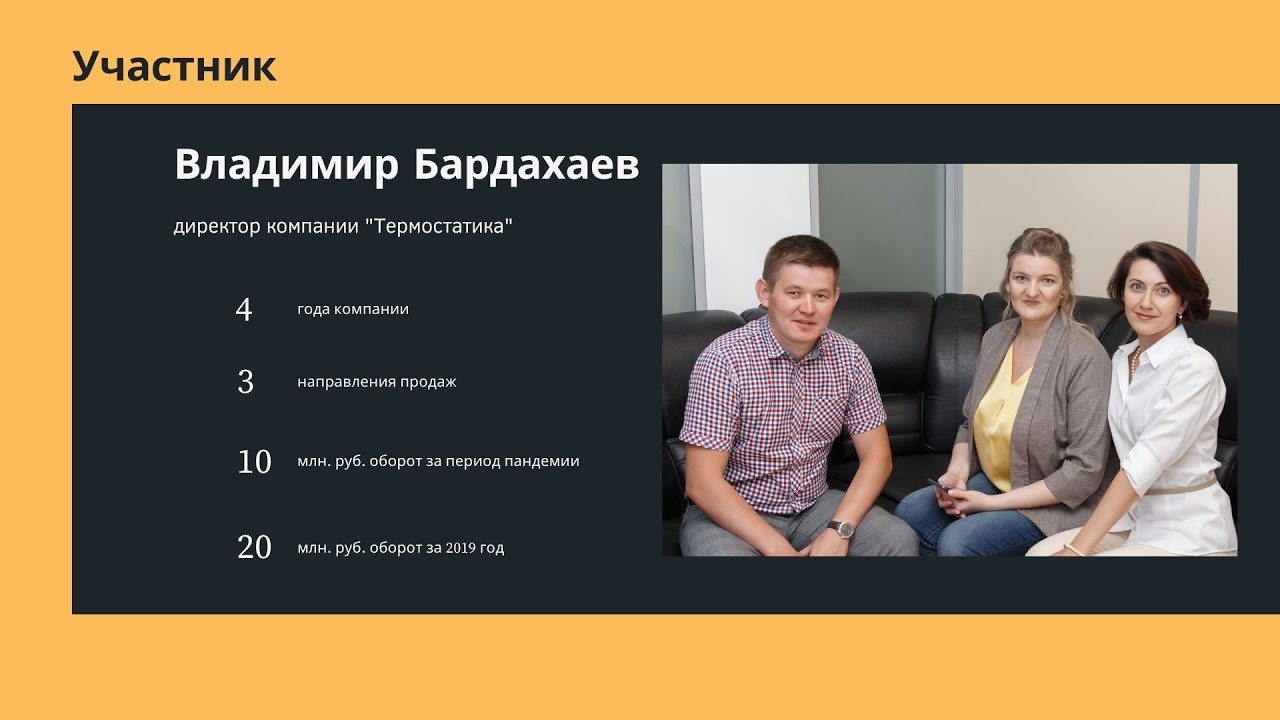 Участник

Владимир Бардахаев

директор компании "Термостатика"

4 года компании

3 направления продаж

10 млн. руб. оборот за период пандемии

20 млн. руб. оборот за 2019 год